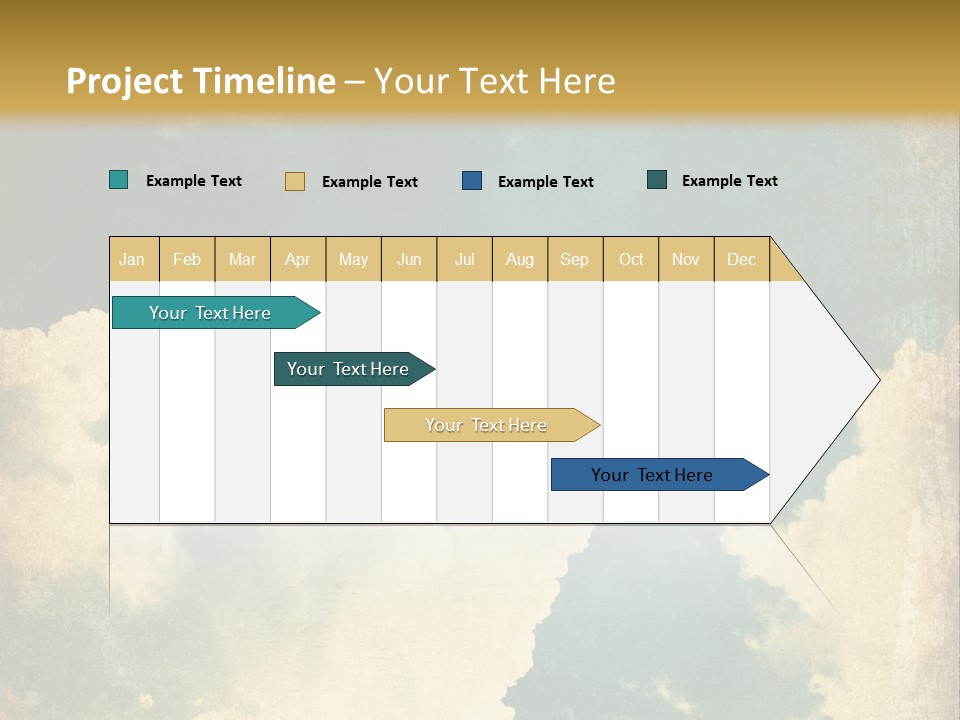 Project Timeline – Your Text Here

Example Text Example Text Example Text Example Text

| Jan | Feb | Mar | Apr | May | Jun | Jul | Aug | Sep | Oct | Nov | Dec |
|---|---|---|---|---|---|---|---|---|---|---|---|

Your Text Here

Your Text Here

Your Text Here

Your Text Here